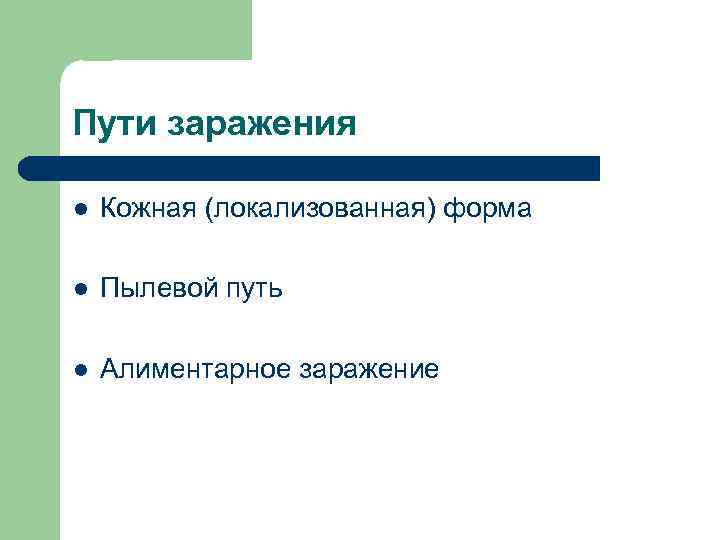 Пути заражения

- Кожная (локализованная) форма
- Пылевой путь
- Алиментарное заражение